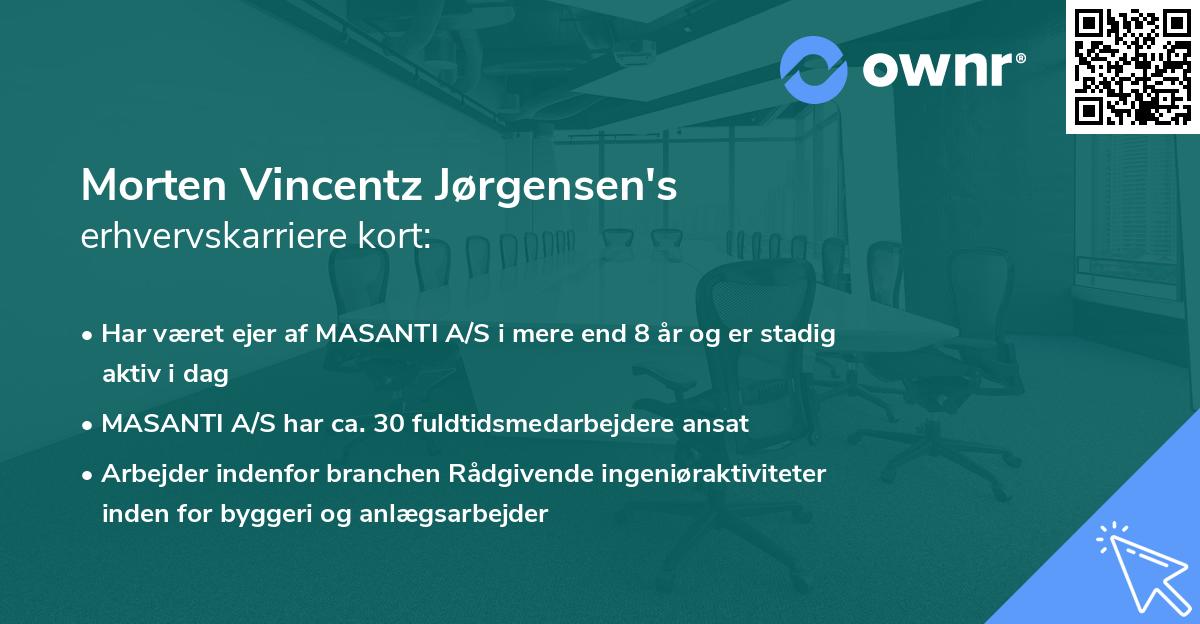 ownr®

Morten Vincentz Jørgensen's
erhvervskarriere kort:

• Har været ejer af MASANTI A/S i mere end 8 år og er stadig aktiv i dag

• MASANTI A/S har ca. 30 fuldtidsmedarbejdere ansat

• Arbejder indenfor branchen Rådgivende ingeniøraktiviteter inden for byggeri og anlægsarbejder